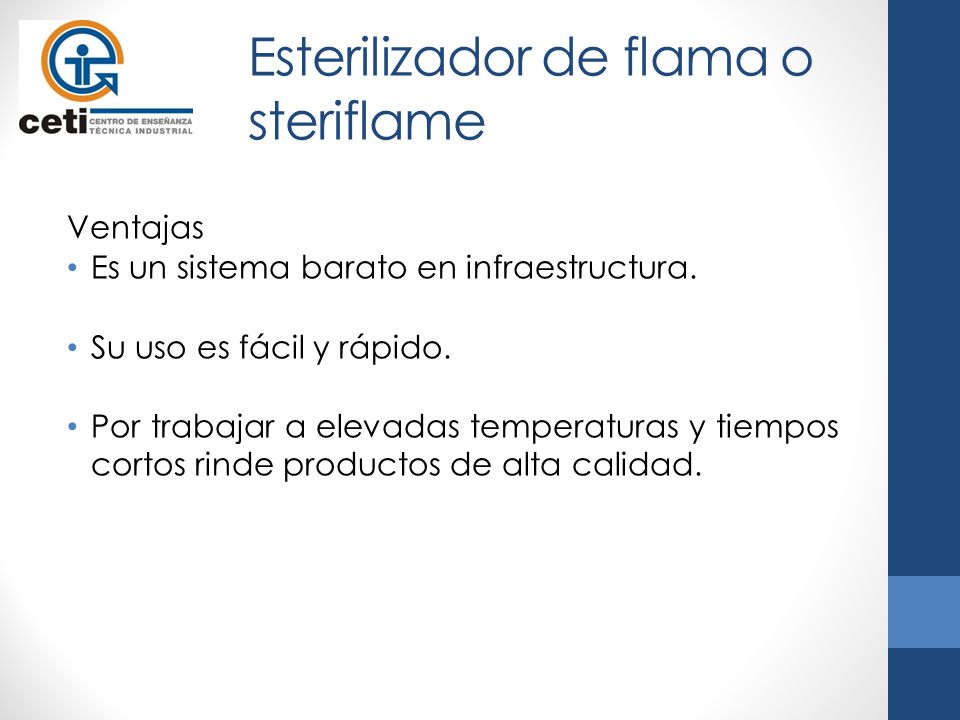 ceti CENTRO DE ENSEÑANZA TÉCNICA INDUSTRIAL

Esterilizador de flama o steriflame

Ventajas
• Es un sistema barato en infraestructura.

• Su uso es fácil y rápido.

• Por trabajar a elevadas temperaturas y tiempos cortos rinde productos de alta calidad.